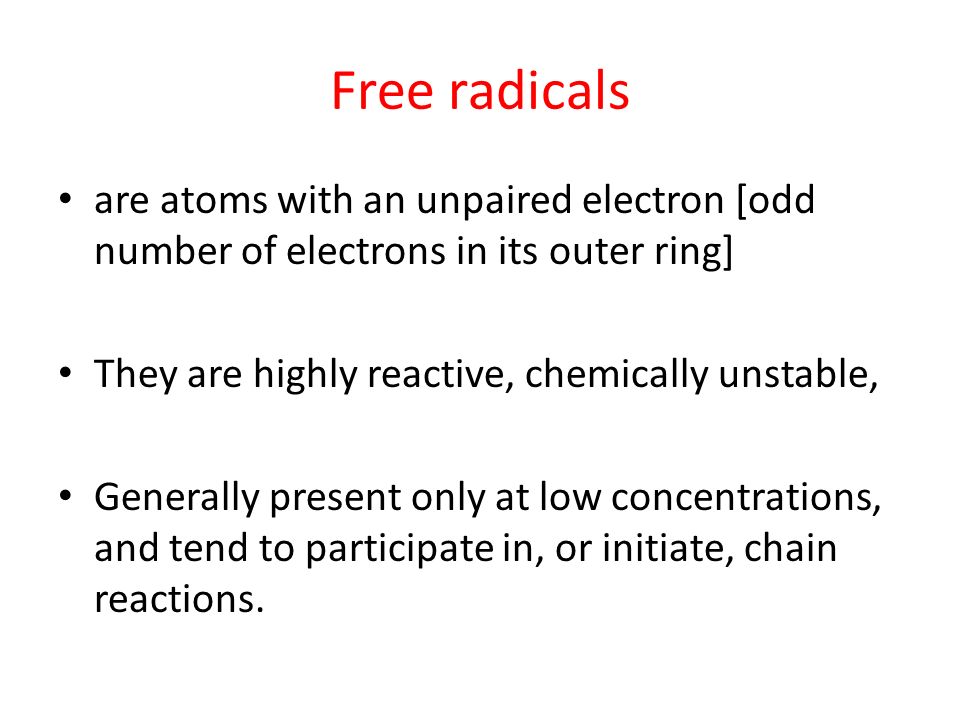 Free radicals

• are atoms with an unpaired electron [odd number of electrons in its outer ring]

• They are highly reactive, chemically unstable,

• Generally present only at low concentrations, and tend to participate in, or initiate, chain reactions.